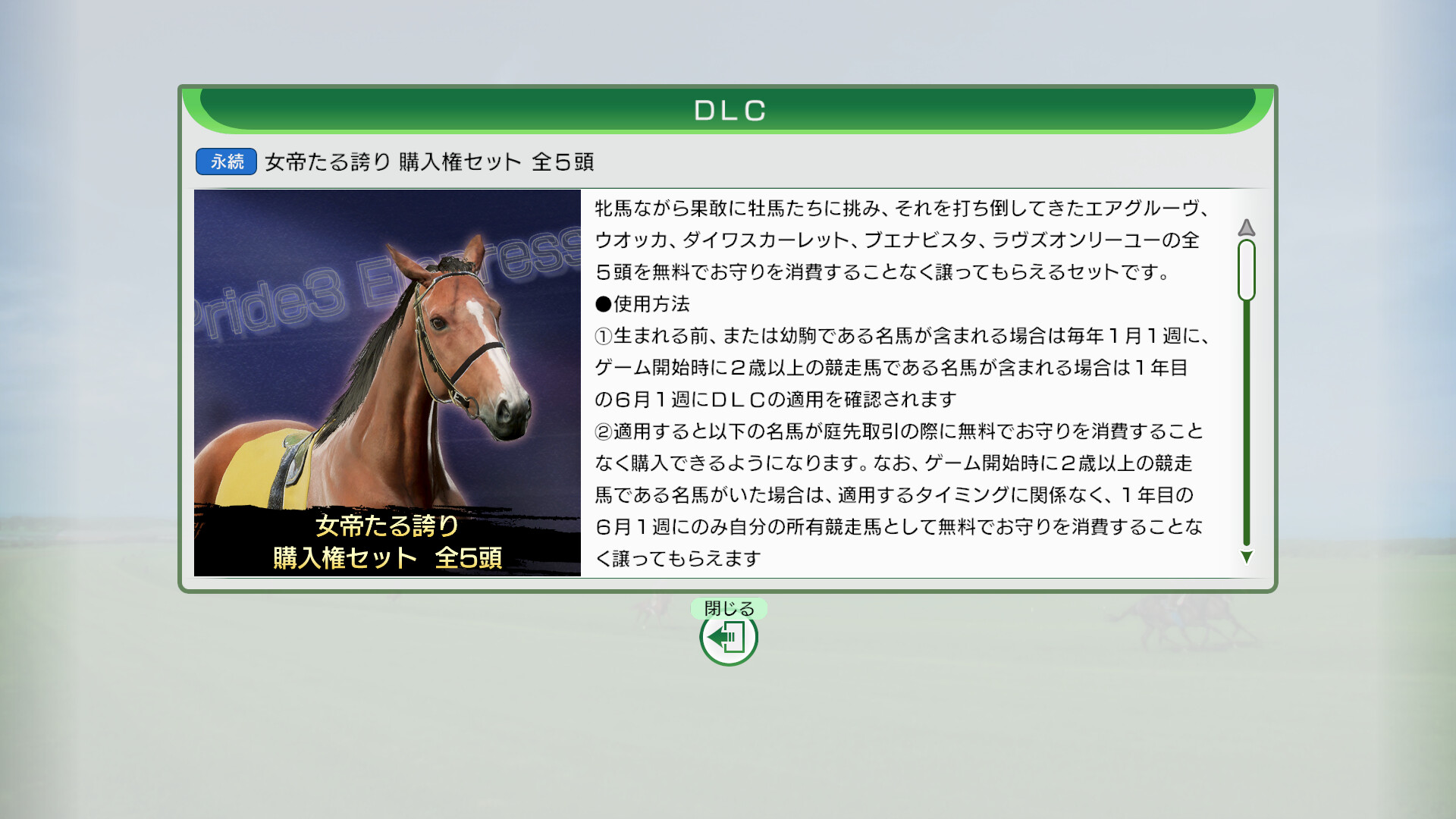 DLC

永続 女帝たる誇り 購入権セット 全５頭

Pride3 Empress

女帝たる誇り
購入権セット 全5頭

牝馬ながら果敢に牡馬たちに挑み、それを打ち倒してきたエアグルーヴ、ウオッカ、ダイワスカーレット、ブエナビスタ、ラヴズオンリーユーの全５頭を無料でお守りを消費することなく譲ってもらえるセットです。
●使用方法
①生まれる前、または幼駒である名馬が含まれる場合は毎年１月１週に、ゲーム開始時に２歳以上の競走馬である名馬が含まれる場合は１年目の６月１週にＤＬＣの適用を確認されます
②適用すると以下の名馬が庭先取引の際に無料でお守りを消費することなく購入できるようになります。なお、ゲーム開始時に２歳以上の競走馬である名馬がいた場合は、適用するタイミングに関係なく、１年目の６月１週にのみ自分の所有競走馬として無料でお守りを消費することなく譲ってもらえます

閉じる